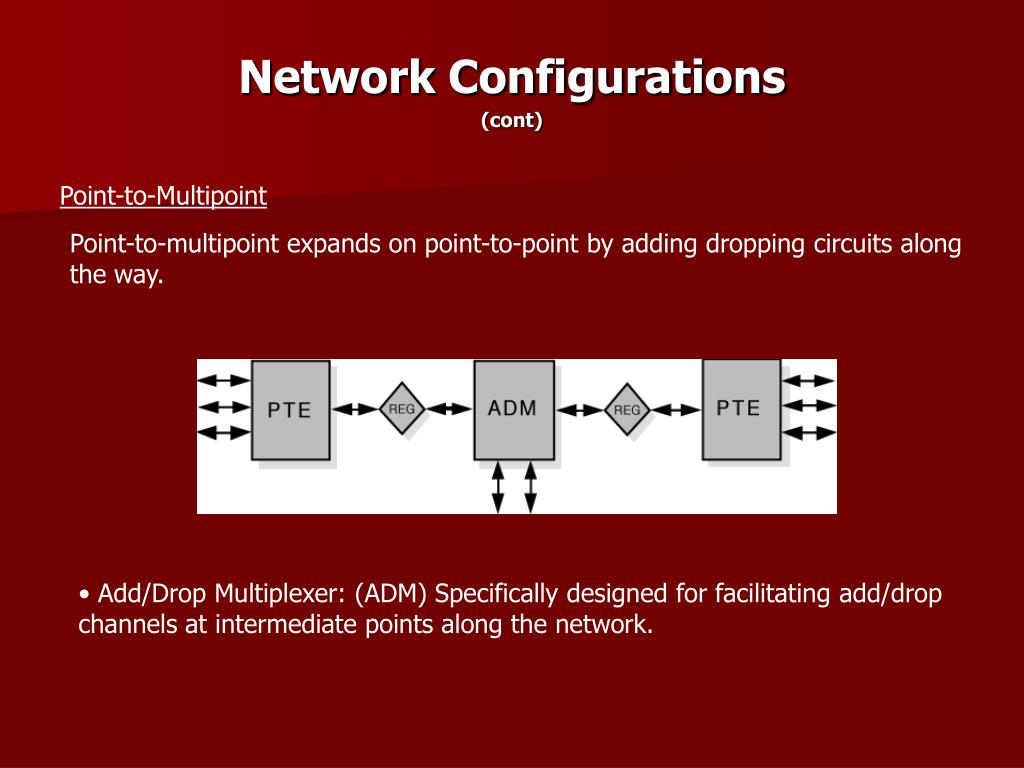 Network Configurations
(cont)

Point-to-Multipoint

Point-to-multipoint expands on point-to-point by adding dropping circuits along the way.

PTE
REG
ADM
REG
PTE

• Add/Drop Multiplexer: (ADM) Specifically designed for facilitating add/drop channels at intermediate points along the network.